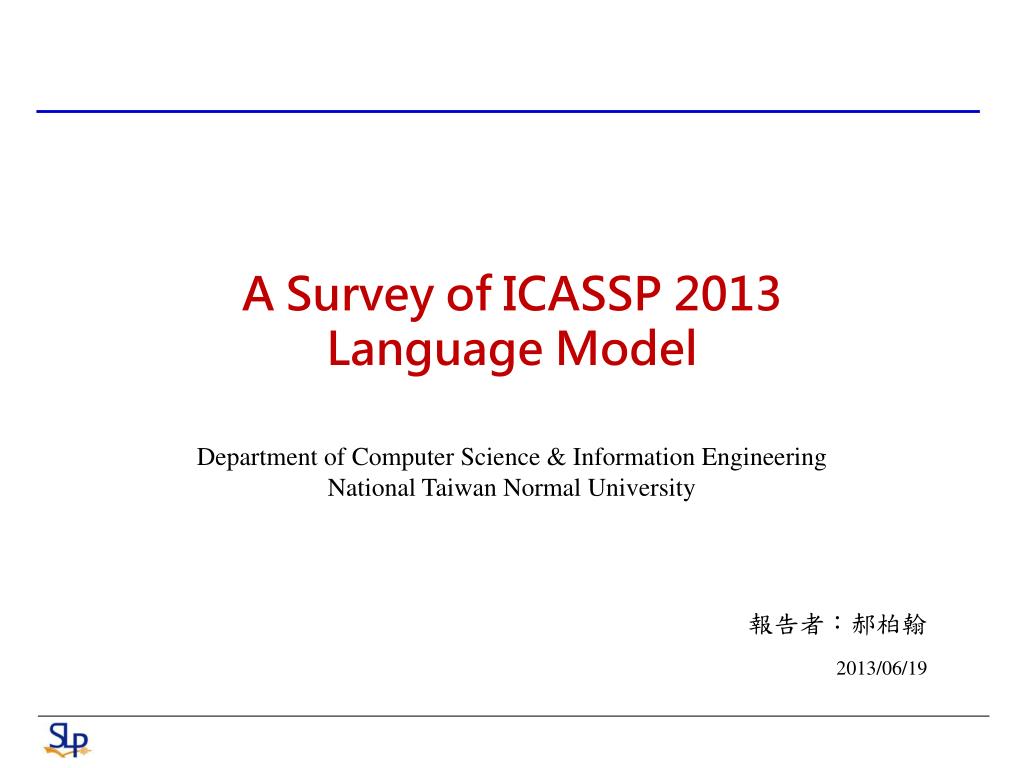 A Survey of ICASSP 2013
Language Model

Department of Computer Science & Information Engineering
National Taiwan Normal University

報告者：郝柏翰

2013/06/19

SLP